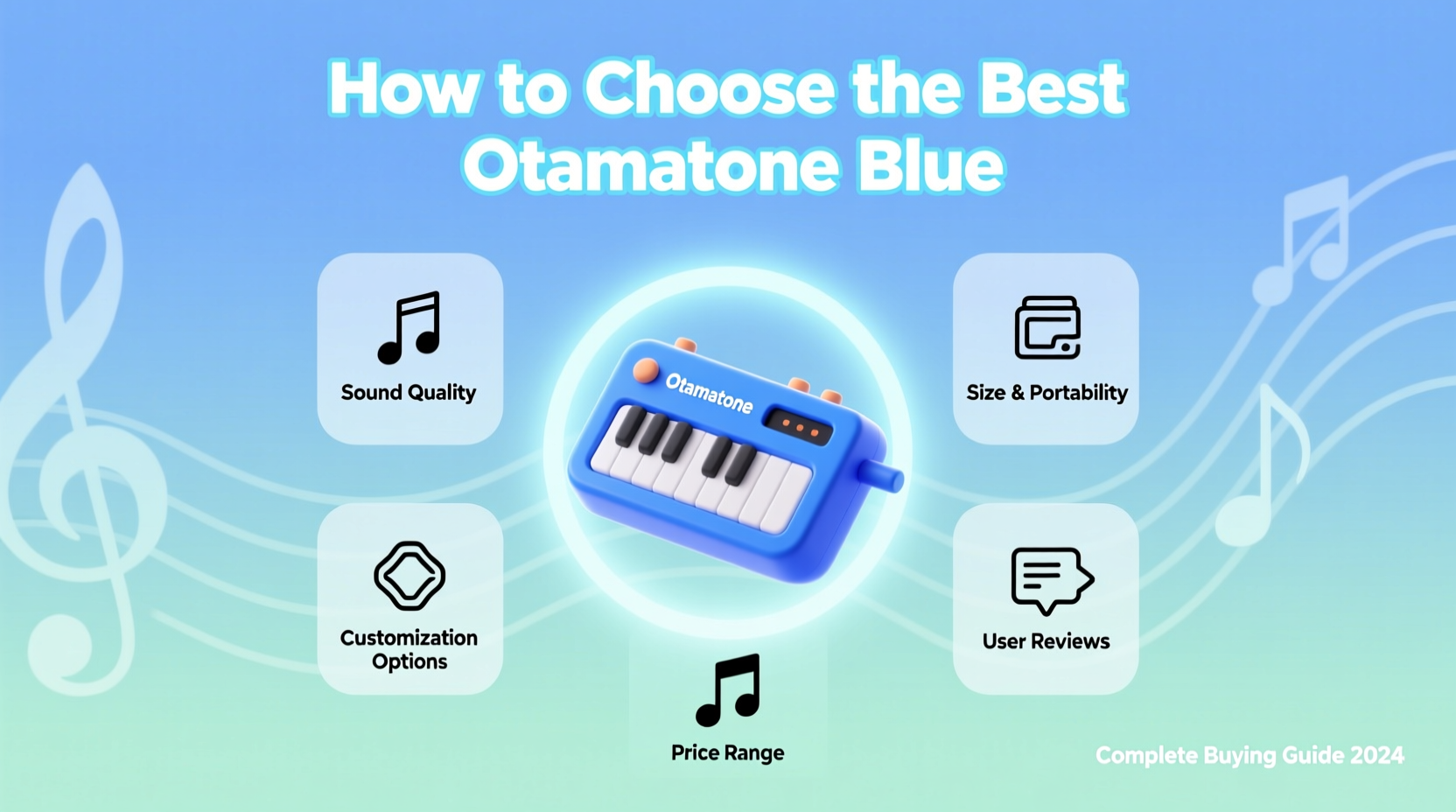 How to Choose the Best Otamatone Blue

Sound Quality

Otamatone

Size & Portability

Customization Options

User Reviews

Price Range

Complete Buying Guide 2024